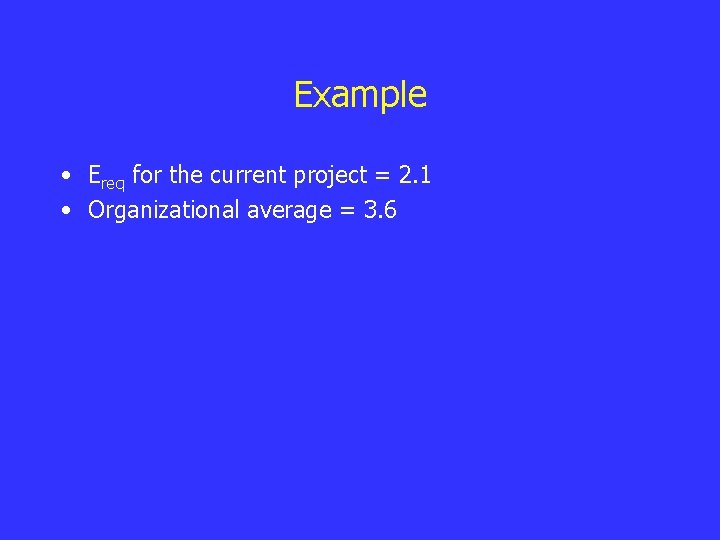 Example

• $E_{req}$ for the current project = 2.1
• Organizational average = 3.6